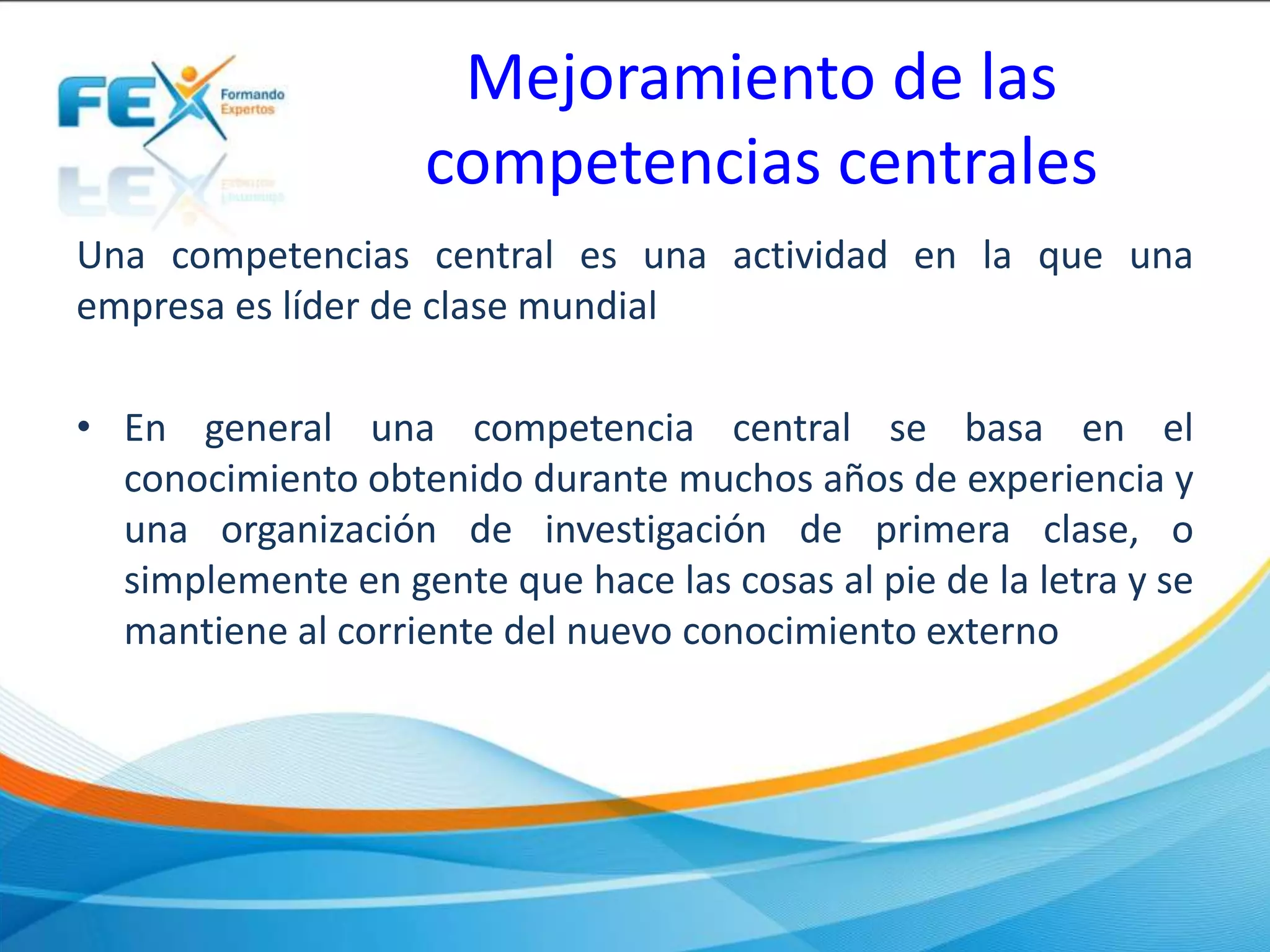 FEX Formando Expertos

Mejoramiento de las competencias centrales

Una competencias central es una actividad en la que una empresa es líder de clase mundial

• En general una competencia central se basa en el conocimiento obtenido durante muchos años de experiencia y una organización de investigación de primera clase, o simplemente en gente que hace las cosas al pie de la letra y se mantiene al corriente del nuevo conocimiento externo